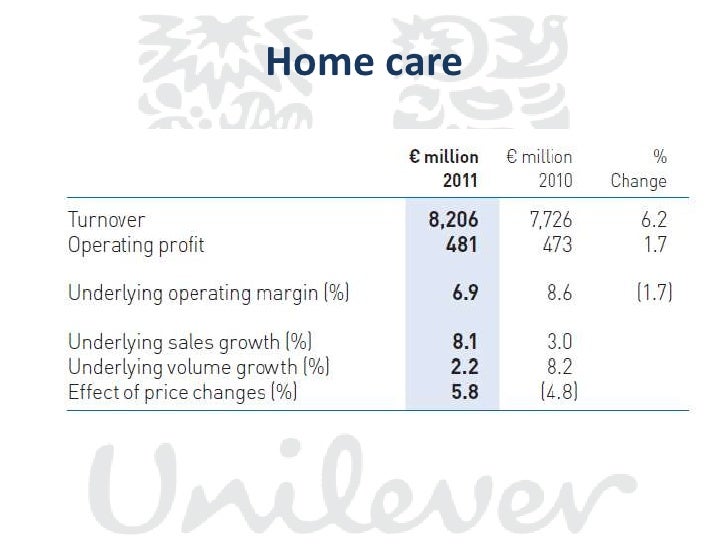 Home care

| | € million 2011 | € million 2010 | % Change |
|---|---|---|---|
| Turnover | 8,206 | 7,726 | 6.2 |
| Operating profit | 481 | 473 | 1.7 |
| Underlying operating margin (%) | 6.9 | 8.6 | (1.7) |
| Underlying sales growth (%) | 8.1 | 3.0 | |
| Underlying volume growth (%) | 2.2 | 8.2 | |
| Effect of price changes (%) | 5.8 | (4.8) | |

Unilever